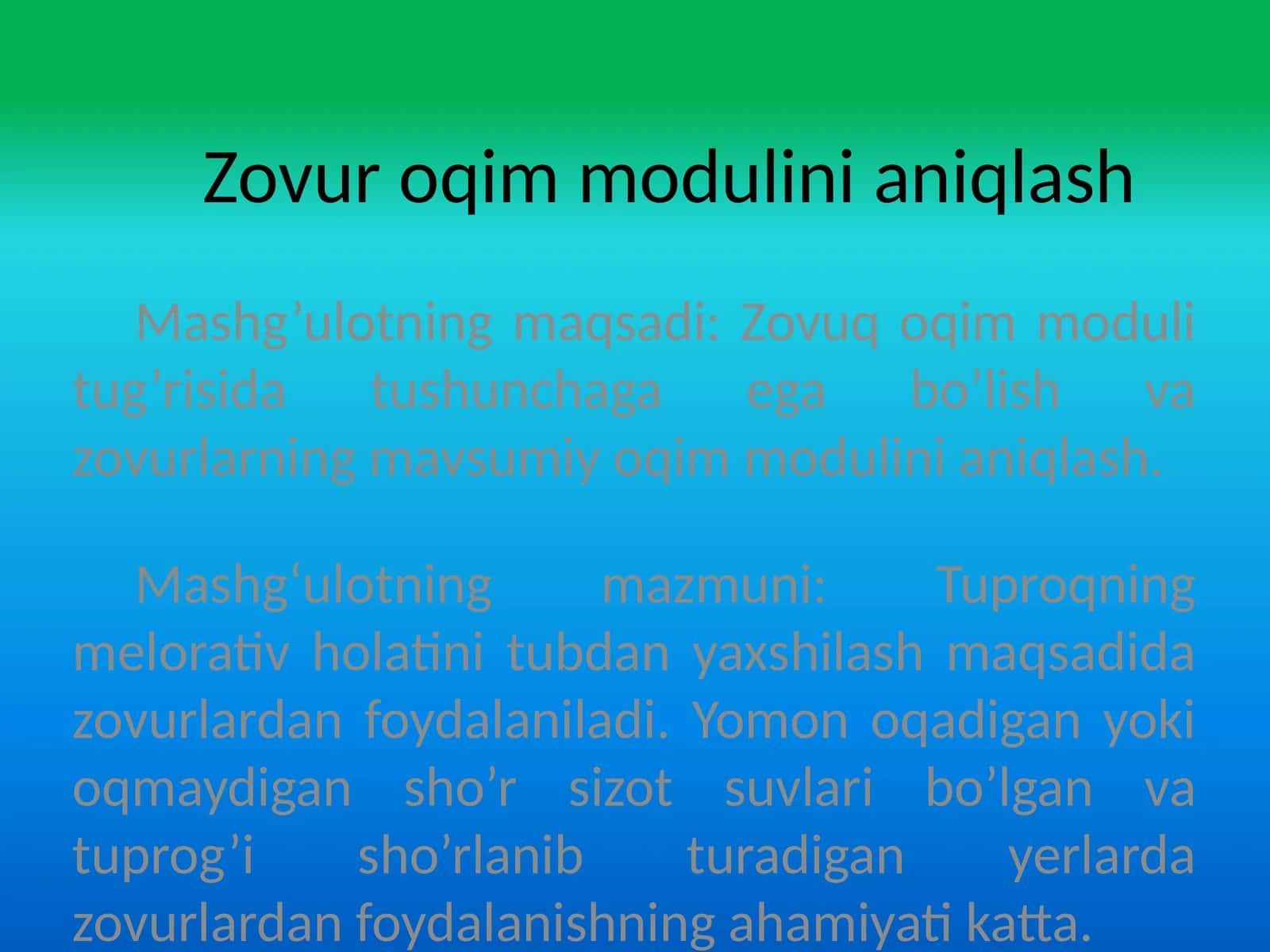 Zovur oqim modulini aniqlash

Mashg'ulotning maqsadi: Zovuq oqim moduli tug'risida tushunchaga ega bo'lish va zovurlarning mavsumiy oqim modulini aniqlash.

Mashg‘ulotning mazmuni: Tuproqning melorativ holatini tubdan yaxshilash maqsadida zovurlardan foydalaniladi. Yomon oqadigan yoki oqmaydigan sho’r sizot suvlari bo’lgan va tuprog’i sho’rlanib turadigan yerlarda zovurlardan foydalanishning ahamiyati katta.